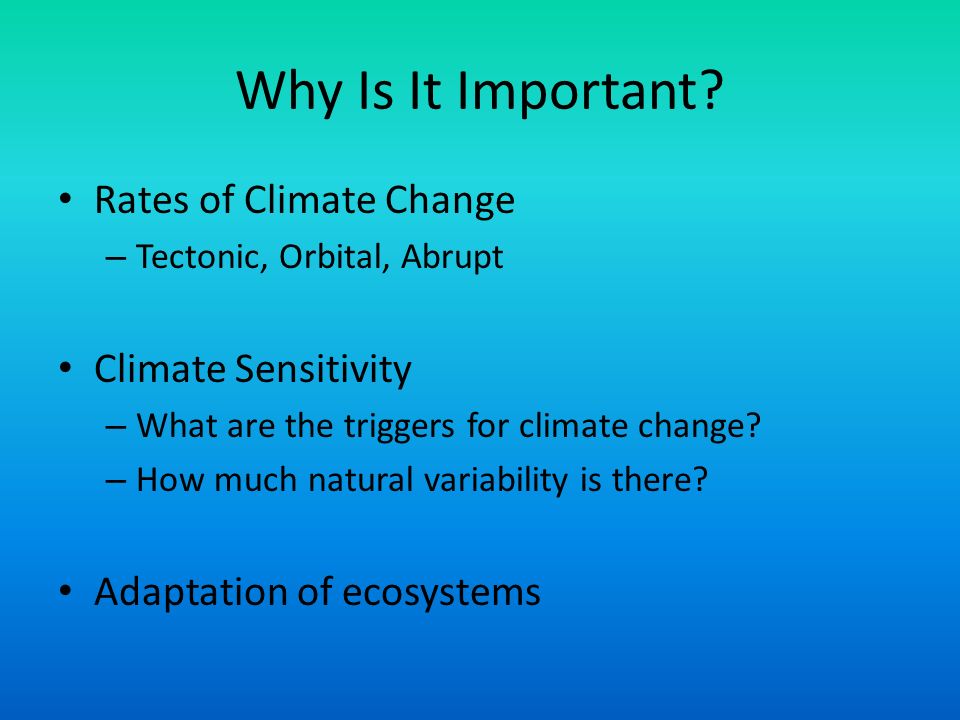 Why Is It Important?

• Rates of Climate Change
– Tectonic, Orbital, Abrupt

• Climate Sensitivity
– What are the triggers for climate change?
– How much natural variability is there?

• Adaptation of ecosystems